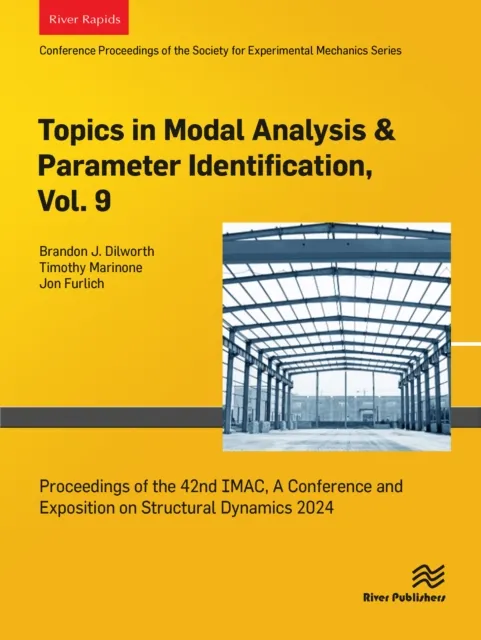 River Rapids

Conference Proceedings of the Society for Experimental Mechanics Series

Topics in Modal Analysis & Parameter Identification, Vol. 9

Brandon J. Dilworth
Timothy Marinone
Jon Furlich

Proceedings of the 42nd IMAC, A Conference and Exposition on Structural Dynamics 2024

River Publishers